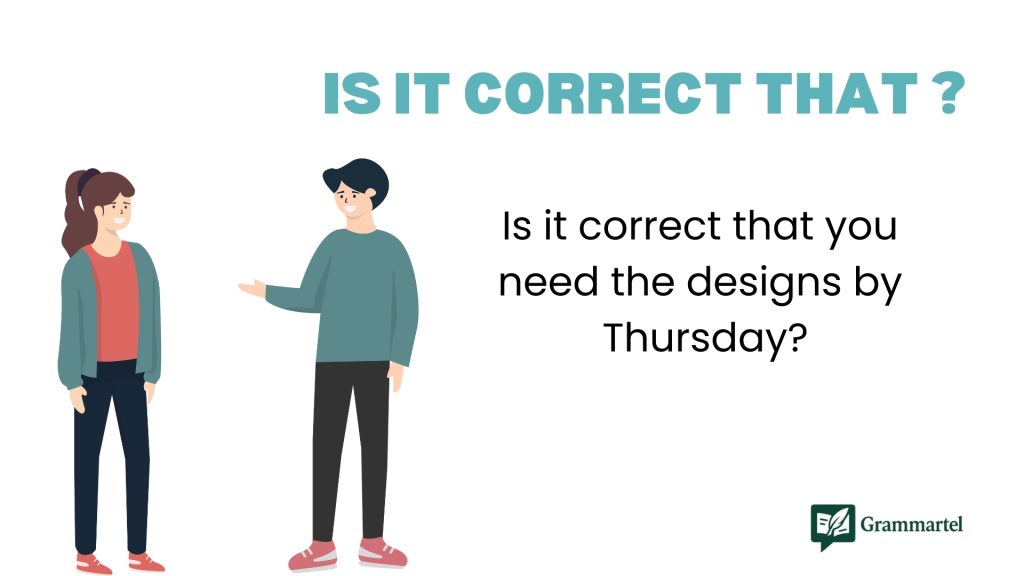 IS IT CORRECT THAT ?

Is it correct that you need the designs by Thursday?

Grammartel